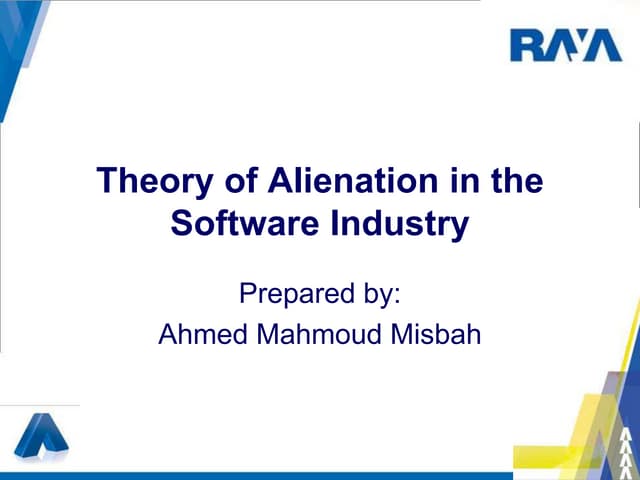 RAYA

Theory of Alienation in the Software Industry

Prepared by:
Ahmed Mahmoud Misbah